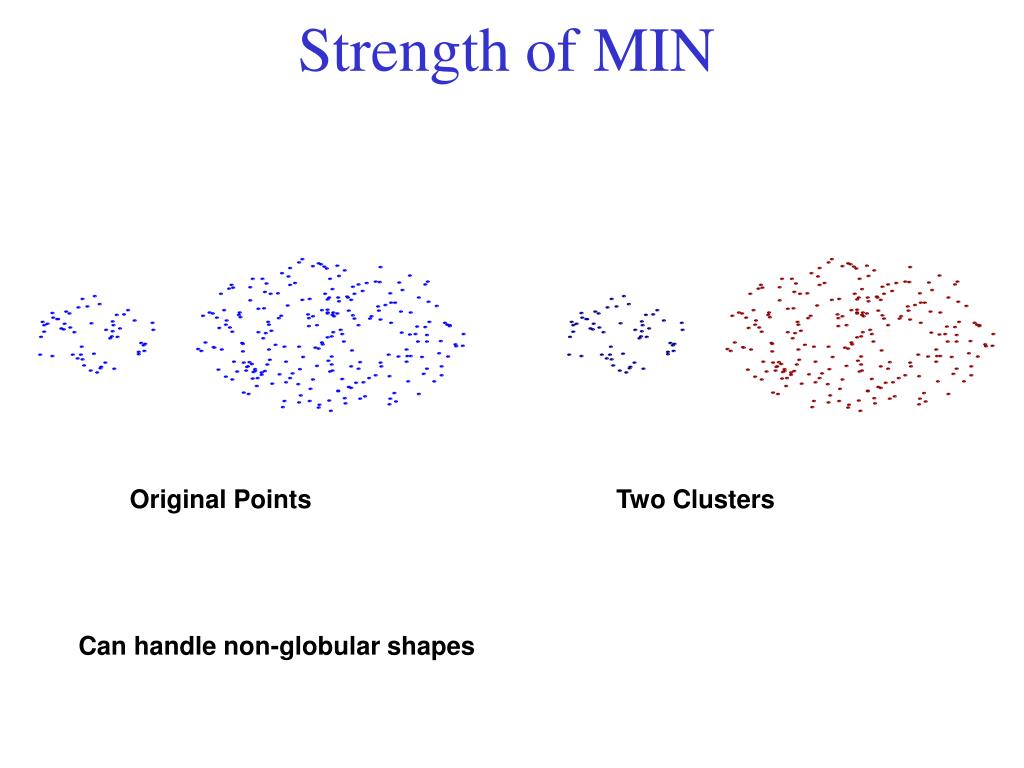 Strength of MIN

Original Points

Two Clusters

Can handle non-globular shapes